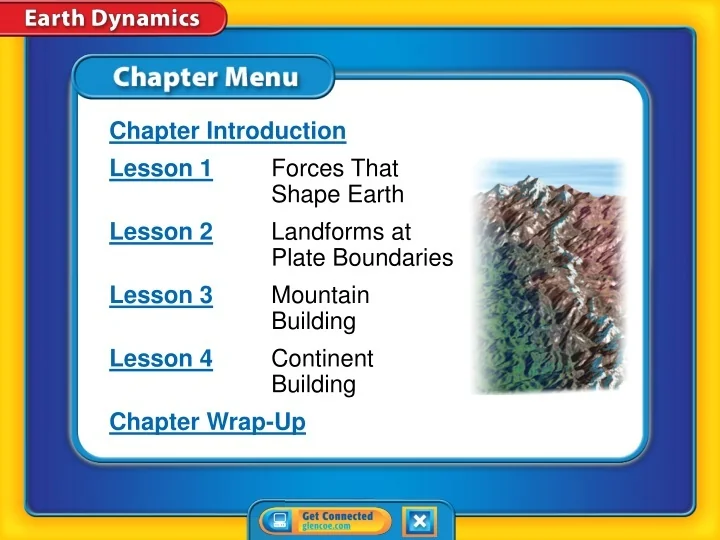 Earth Dynamics

Chapter Menu

Chapter Introduction

Lesson 1 Forces That Shape Earth

Lesson 2 Landforms at Plate Boundaries

Lesson 3 Mountain Building

Lesson 4 Continent Building

Chapter Wrap-Up

Get Connected glencoe.com